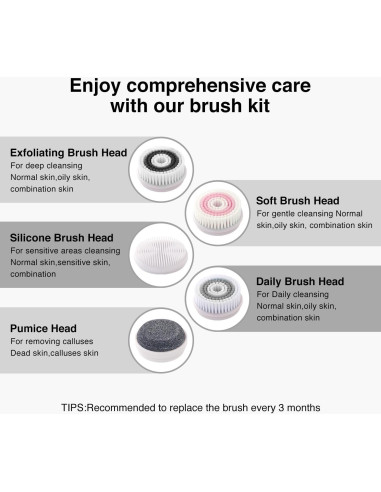 Enjoy comprehensive care with our brush kit

Exfoliating Brush Head
For deep cleansing
Normal skin,oily skin, combination skin

Soft Brush Head
For gentle cleansing Normal skin,oily skin, combination skin

Silicone Brush Head
For sensitive areas cleansing
Normal skin,sensitive skin, combination

Daily Brush Head
For Daily cleansing
Normal skin,oily skin, combination skin

Pumice Head
For removing calluses
Dead skin,calluses skin

TIPS:Recommended to replace the brush every 3 months